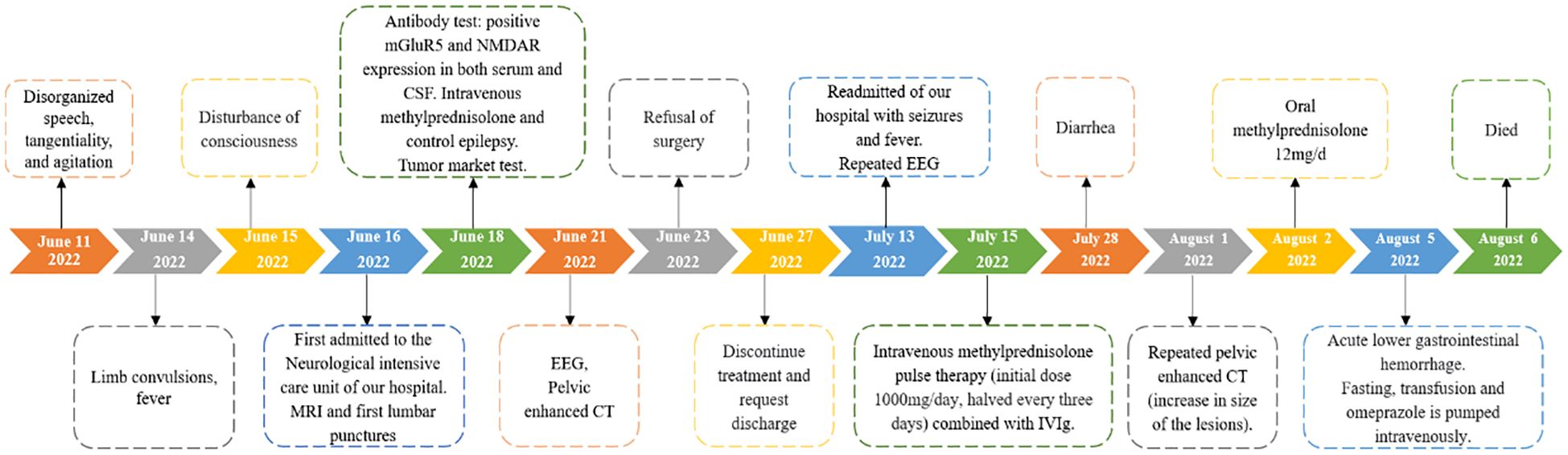 Disorganized speech, tangentiality, and agitation

Disturbance of consciousness

Antibody test: positive mGluR5 and NMDAR expression in both serum and CSF. Intravenous methylprednisolone and control epilepsy. Tumor market test.

Refusal of surgery

Readmitted of our hospital with seizures and fever. Repeated EEG

Diarrhea

Oral methylprednisolone 12mg/d

Died

June 11 2022

June 14 2022

June 15 2022

June 16 2022

June 18 2022

June 21 2022

June 23 2022

June 27 2022

July 13 2022

July 15 2022

July 28 2022

August 1 2022

August 2 2022

August 5 2022

August 6 2022

Limb convulsions, fever

First admitted to the Neurological intensive care unit of our hospital. MRI and first lumbar punctures

EEG, Pelvic enhanced CT

Discontinue treatment and request discharge

Intravenous methylprednisolone pulse therapy (initial dose 1000mg/day, halved every three days) combined with IVIg.

Repeated pelvic enhanced CT (increase in size of the lesions).

Acute lower gastrointestinal hemorrhage. Fasting, transfusion and omeprazole is pumped intravenously.